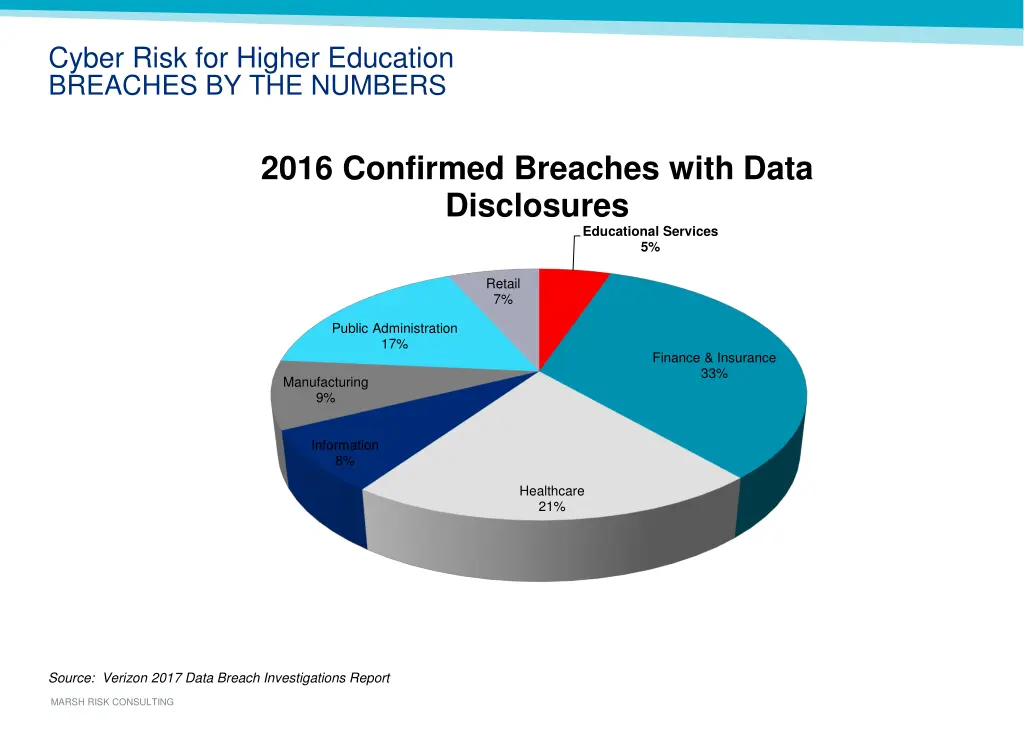 Cyber Risk for Higher Education
BREACHES BY THE NUMBERS

2016 Confirmed Breaches with Data Disclosures

Educational Services
5%

Retail
7%

Public Administration
17%

Finance & Insurance
33%

Manufacturing
9%

Information
8%

Healthcare
21%

Source: Verizon 2017 Data Breach Investigations Report

MARSH RISK CONSULTING